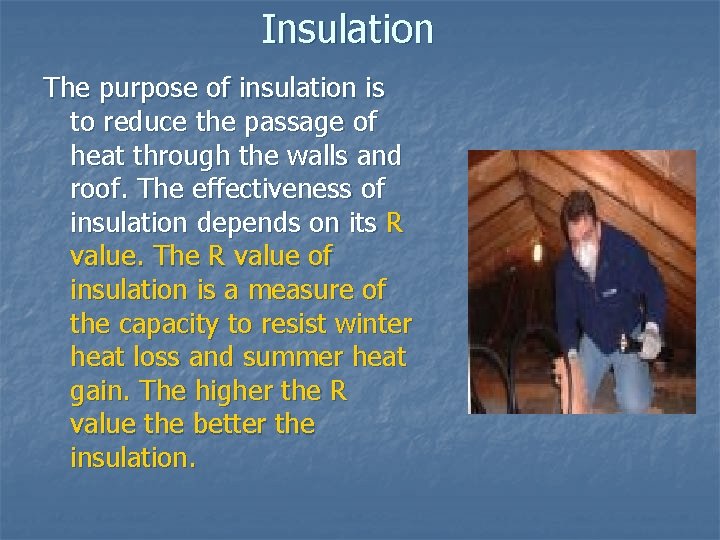 Insulation

The purpose of insulation is to reduce the passage of heat through the walls and roof. The effectiveness of insulation depends on its R value. The R value of insulation is a measure of the capacity to resist winter heat loss and summer heat gain. The higher the R value the better the insulation.